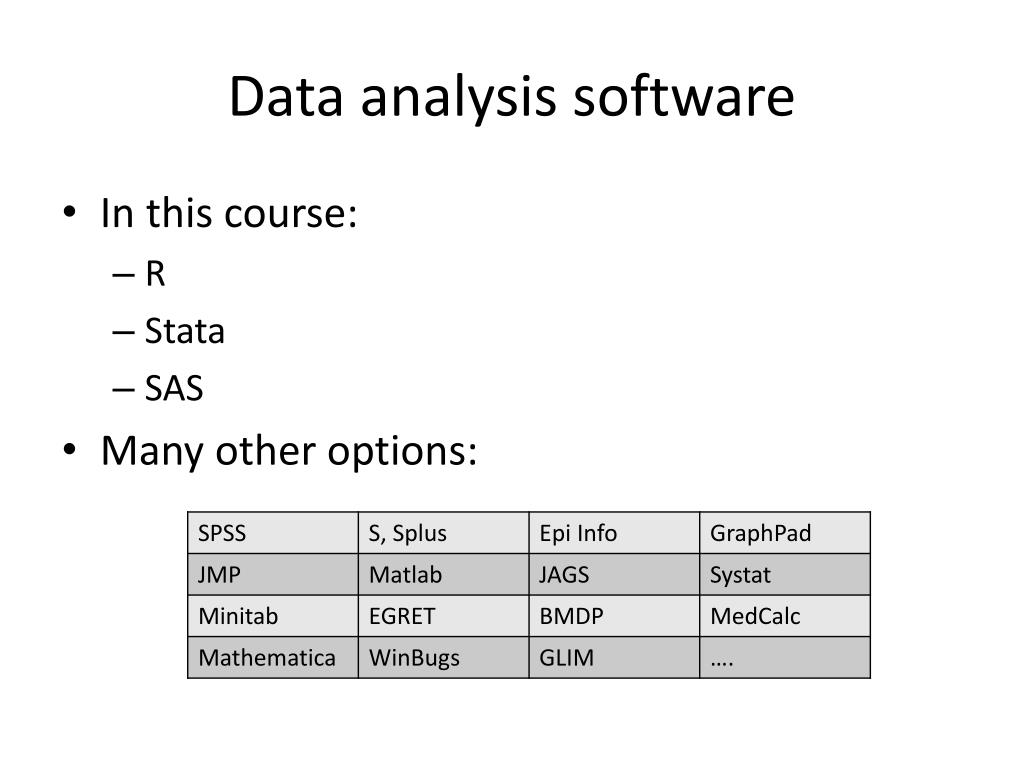 Data analysis software

• In this course:
– R
– Stata
– SAS
• Many other options:

| SPSS | S, Splus | Epi Info | GraphPad |
|---|---|---|---|
| JMP | Matlab | JAGS | Systat |
| Minitab | EGRET | BMDP | MedCalc |
| Mathematica | WinBugs | GLIM | …. |